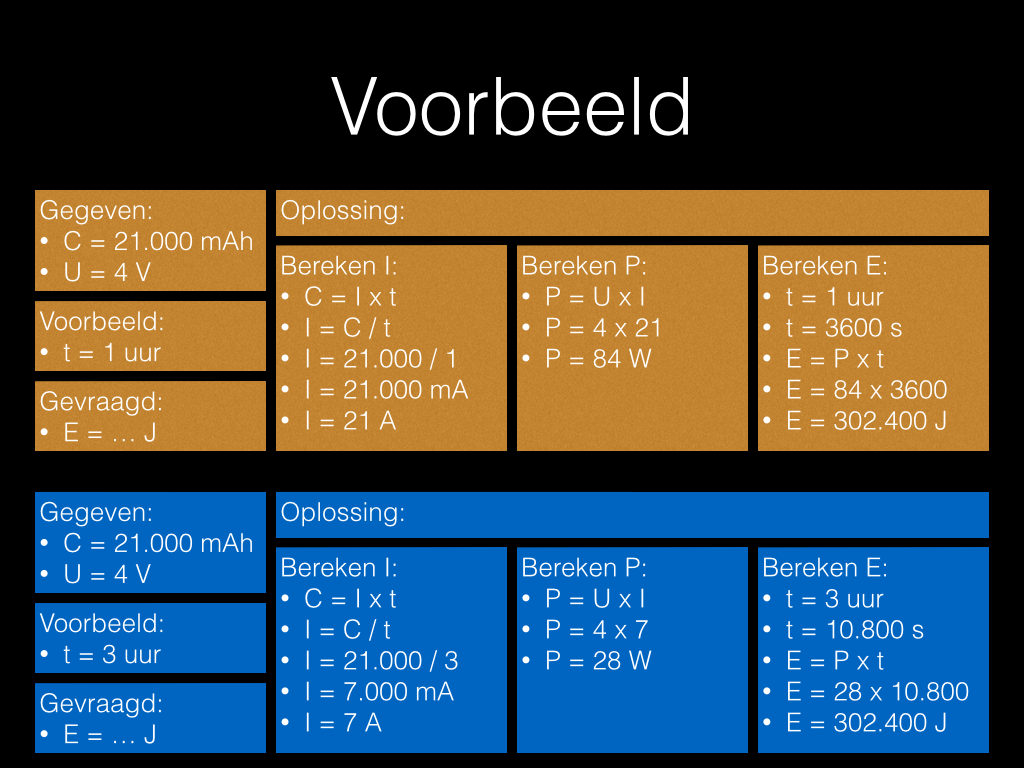 Voorbeeld

Gegeven:
• C = 21.000 mAh
• U = 4 V

Voorbeeld:
• t = 1 uur

Gevraagd:
• E = … J

Oplossing:

Bereken I:
• C = I x t
• I = C / t
• I = 21.000 / 1
• I = 21.000 mA
• I = 21 A

Bereken P:
• P = U x I
• P = 4 x 21
• P = 84 W

Bereken E:
• t = 1 uur
• t = 3600 s
• E = P x t
• E = 84 x 3600
• E = 302.400 J

Gegeven:
• C = 21.000 mAh
• U = 4 V

Voorbeeld:
• t = 3 uur

Gevraagd:
• E = … J

Oplossing:

Bereken I:
• C = I x t
• I = C / t
• I = 21.000 / 3
• I = 7.000 mA
• I = 7 A

Bereken P:
• P = U x I
• P = 4 x 7
• P = 28 W

Bereken E:
• t = 3 uur
• t = 10.800 s
• E = P x t
• E = 28 x 10.800
• E = 302.400 J